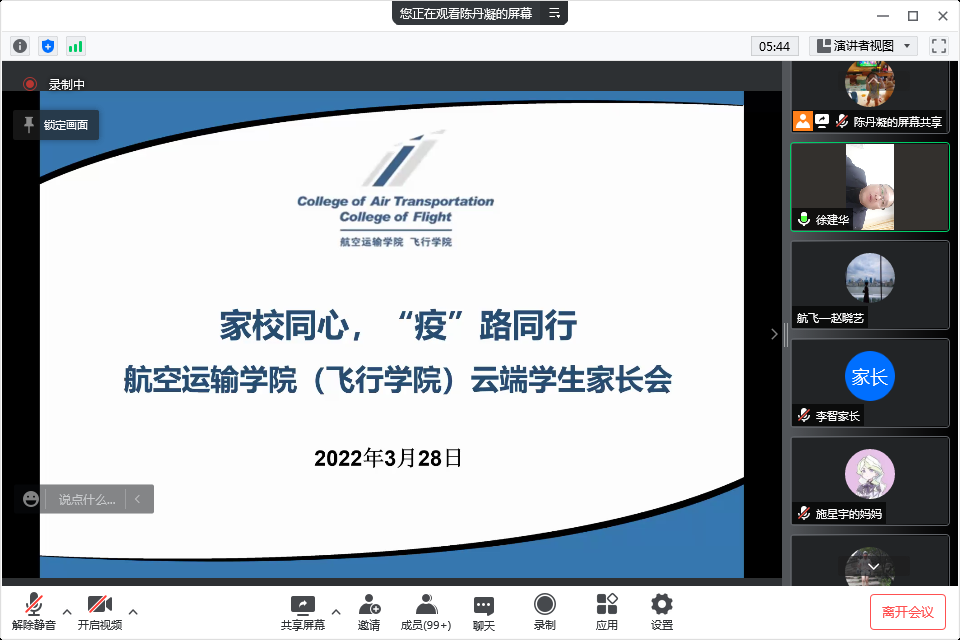 您正在观看陈丹凝的屏幕

05:44
演讲者视图

录制中

锁定画面

College of Air Transportation
College of Flight
航空运输学院 飞行学院

家校同心，“疫”路同行
航空运输学院（飞行学院）云端学生家长会

2022年3月28日

说点什么...

陈丹凝的屏幕共享

徐建华

航飞一赵晓艺

家长
李智家长

施星宇的妈妈

解除静音
开启视频
共享屏幕
邀请
成员(99+)
聊天
录制
应用
设置
离开会议